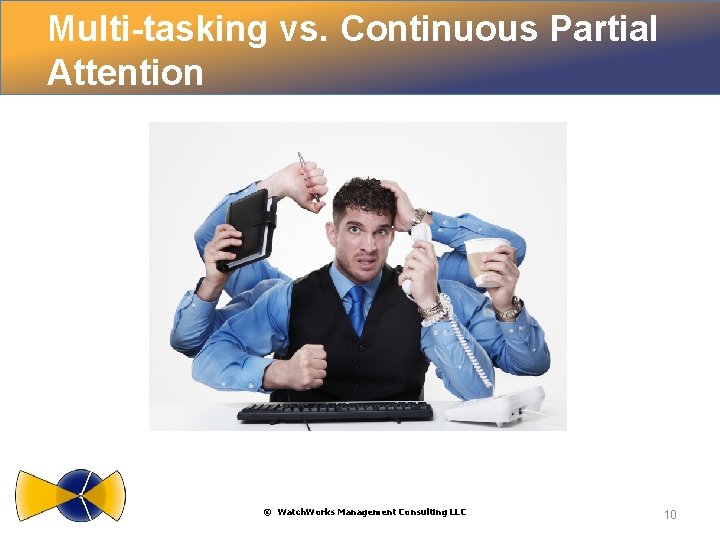 Multi-tasking vs. Continuous Partial Attention

© WatchWorks Management Consulting LLC

10